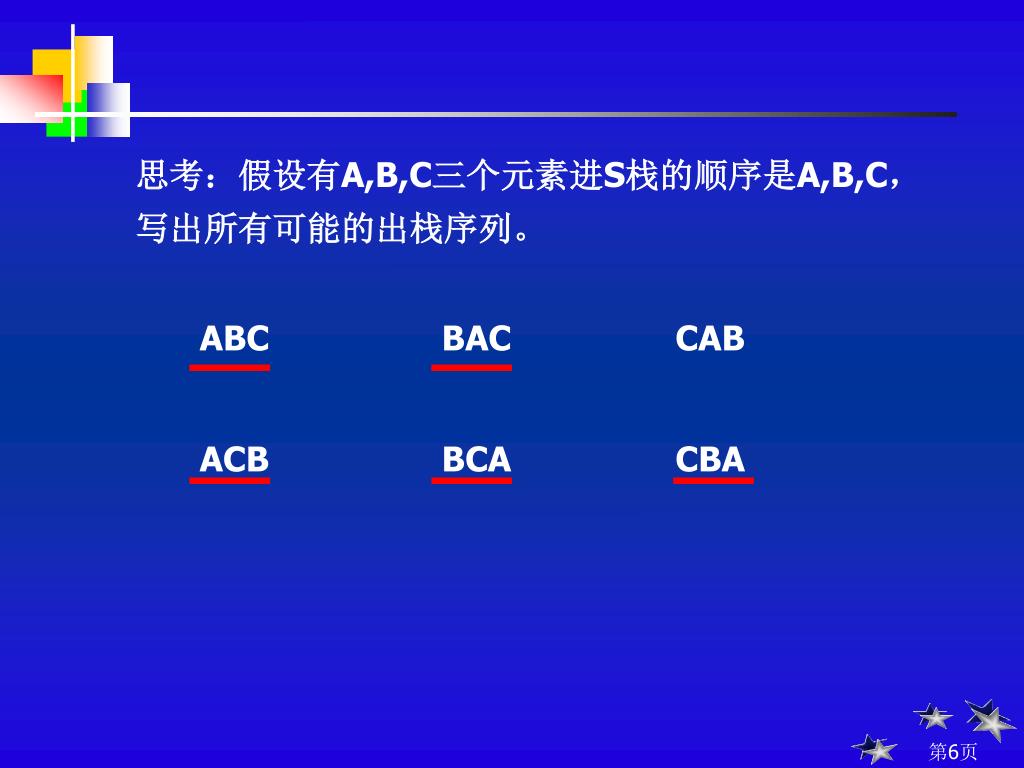 思考：假设有A,B,C三个元素进S栈的顺序是A,B,C，写出所有可能的出栈序列。

ABC BAC CAB

ACB BCA CBA

第6页